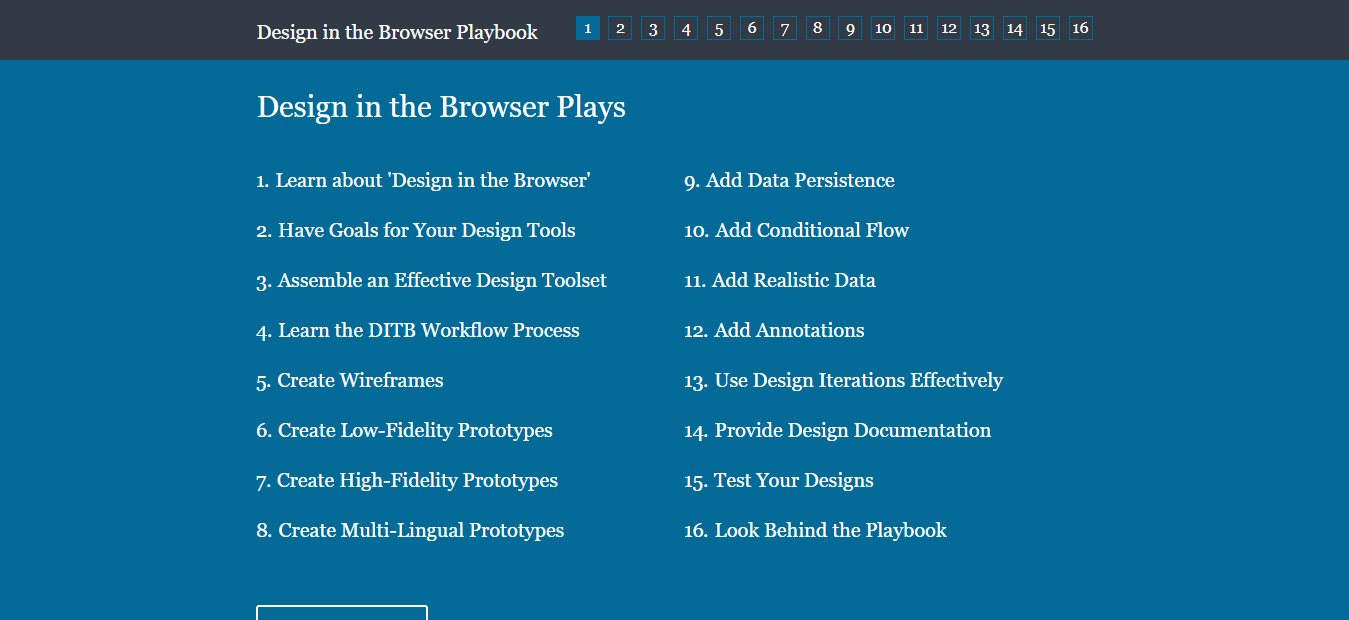 Design in the Browser Playbook 1 2 3 4 5 6 7 8 9 10 11 12 13 14 15 16

Design in the Browser Plays

1. Learn about 'Design in the Browser'

2. Have Goals for Your Design Tools

3. Assemble an Effective Design Toolset

4. Learn the DITB Workflow Process

5. Create Wireframes

6. Create Low-Fidelity Prototypes

7. Create High-Fidelity Prototypes

8. Create Multi-Lingual Prototypes

9. Add Data Persistence

10. Add Conditional Flow

11. Add Realistic Data

12. Add Annotations

13. Use Design Iterations Effectively

14. Provide Design Documentation

15. Test Your Designs

16. Look Behind the Playbook